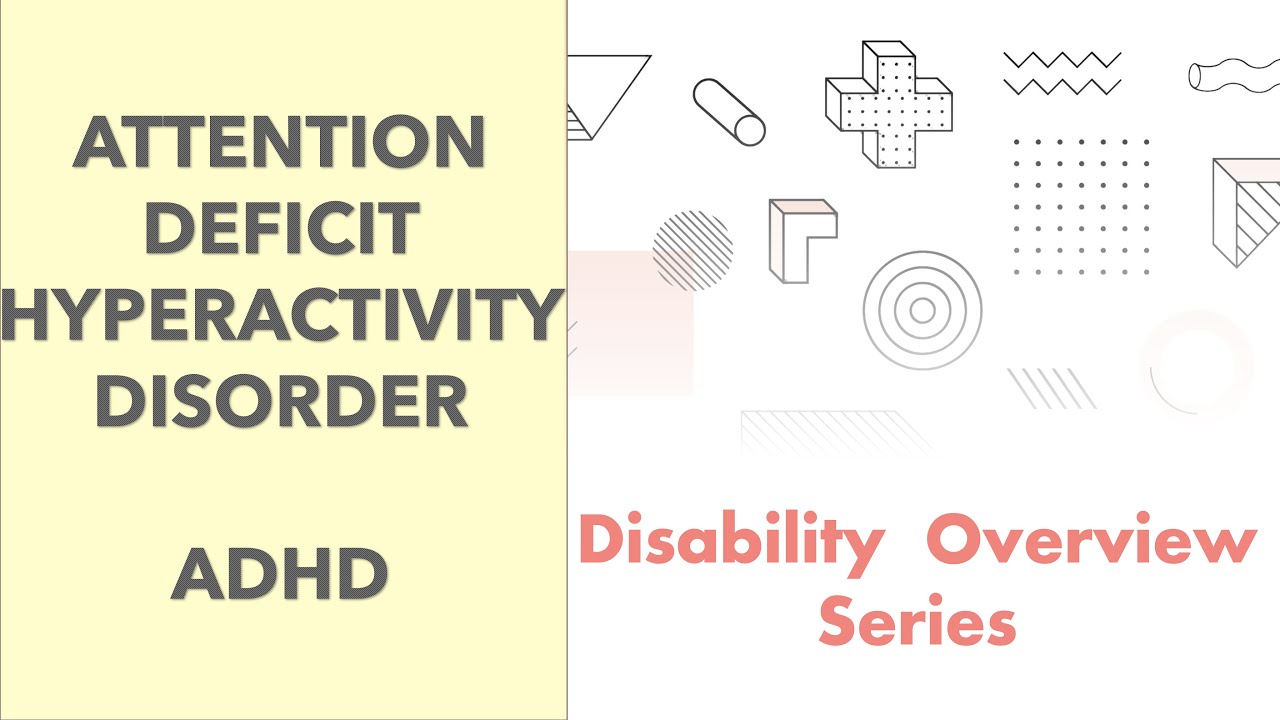 ATTENTION DEFICIT HYPERACTIVITY DISORDER

ADHD

Disability Overview Series